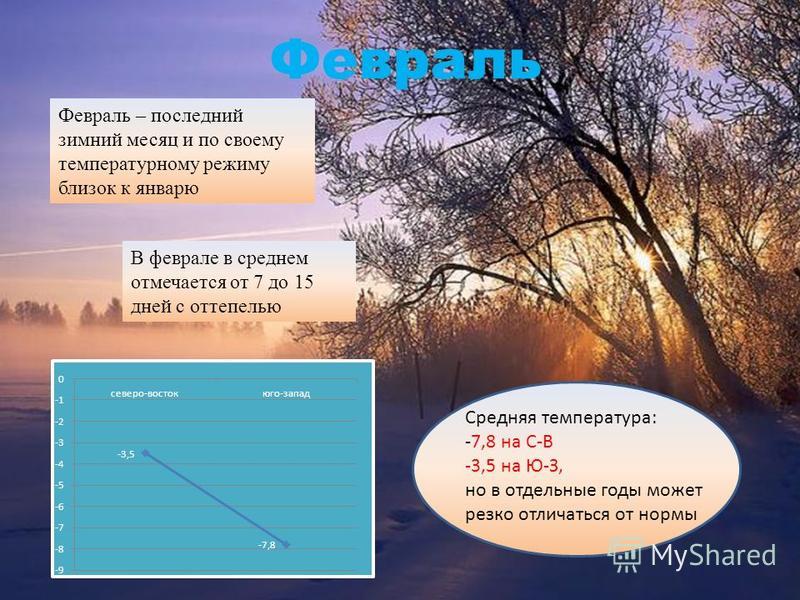 Февраль

Февраль – последний зимний месяц и по своему температурному режиму близок к январю

В феврале в среднем отмечается от 7 до 15 дней с оттепелью

0
-1
-2
-3
-4
-5
-6
-7
-8
-9
северо-восток
юго-запад
-3,5
-7,8

Средняя температура:
-7,8 на С-В
-3,5 на Ю-З,
но в отдельные годы может резко отличаться от нормы

MyShared